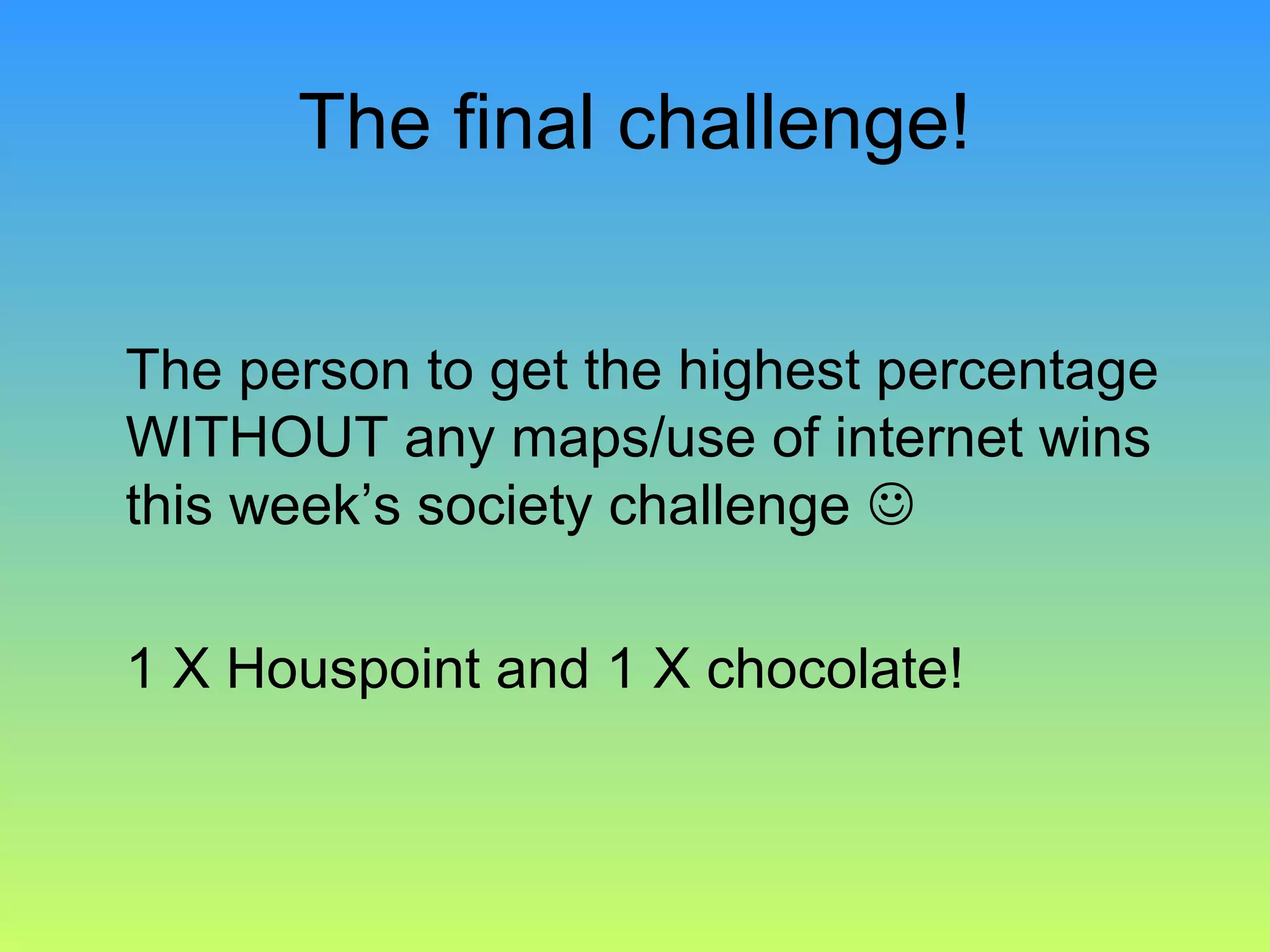 The final challenge!

The person to get the highest percentage WITHOUT any maps/use of internet wins this week’s society challenge ☺

1 X Houspoint and 1 X chocolate!